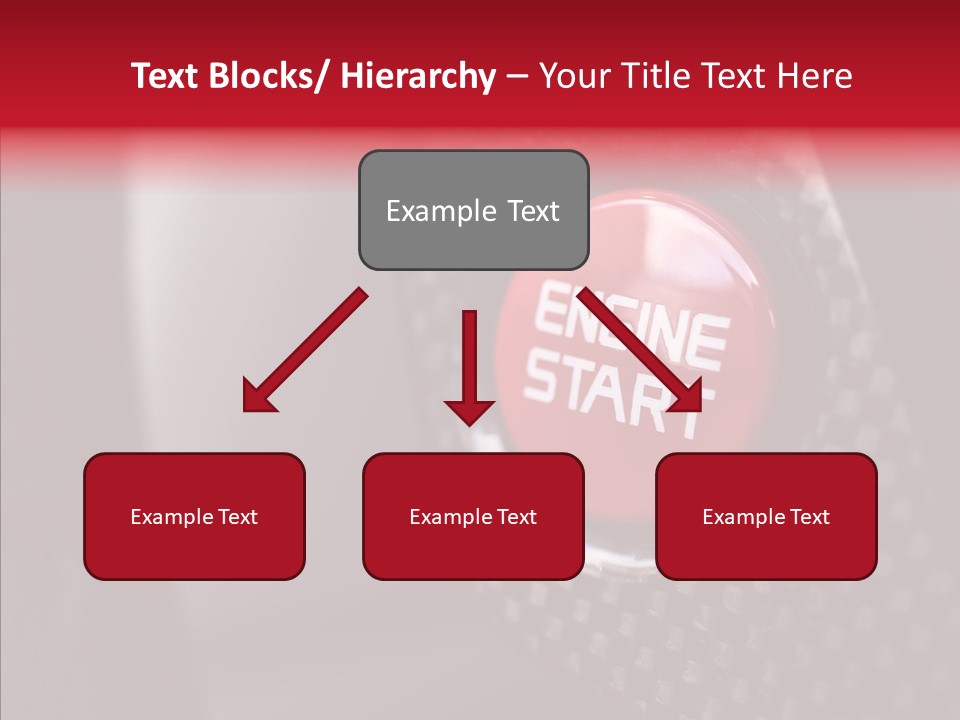 Text Blocks/ Hierarchy – Your Title Text Here

Example Text

ENGINE START

Example Text

Example Text

Example Text